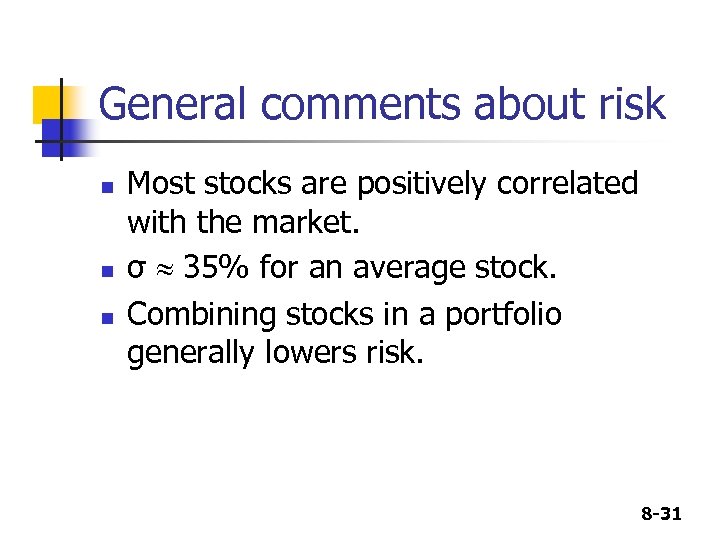 General comments about risk

- Most stocks are positively correlated with the market.
- $\sigma \approx 35\%$ for an average stock.
- Combining stocks in a portfolio generally lowers risk.

8-31